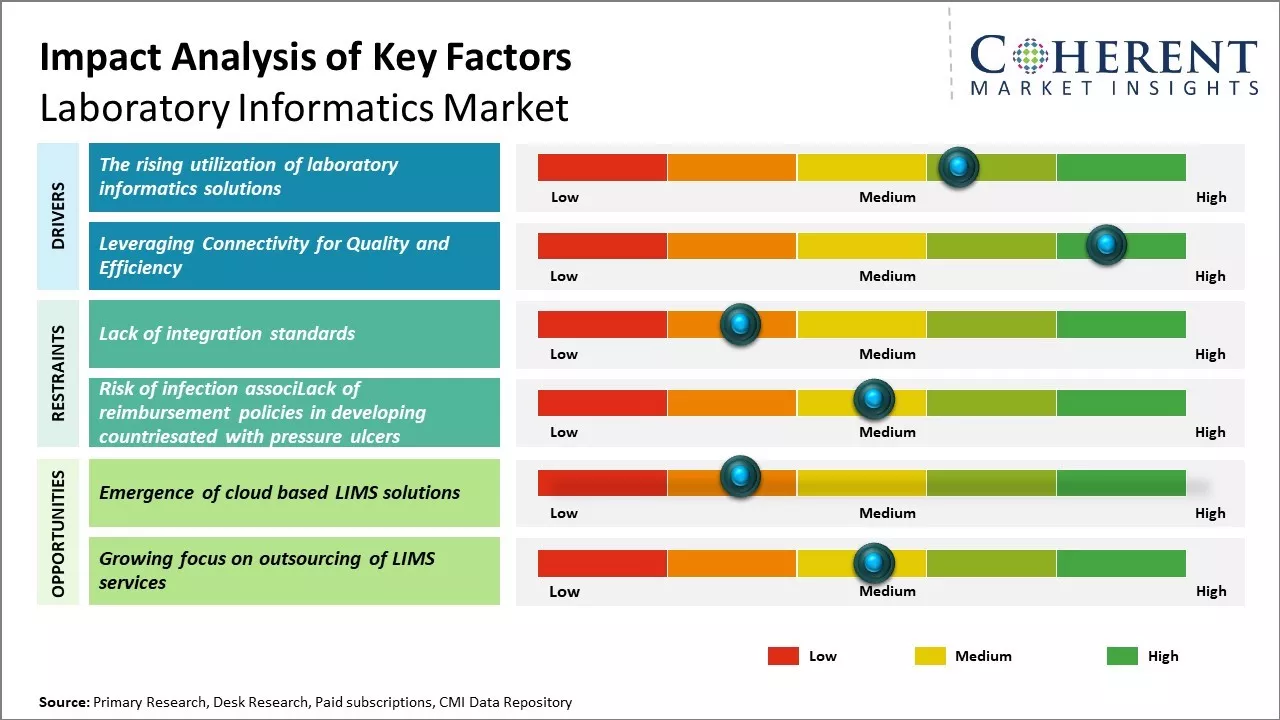 Impact Analysis of Key Factors
Laboratory Informatics Market

COHERENT
MARKET INSIGHTS

DRIVERS

The rising utilization of laboratory informatics solutions

Low Medium High

Leveraging Connectivity for Quality and Efficiency

Low Medium High

RESTRAINTS

Lack of integration standards

Low Medium High

Risk of infection associLack of reimbursement policies in developing countriesated with pressure ulcers

Low Medium High

OPPORTUNITIES

Emergence of cloud based LIMS solutions

Low Medium High

Growing focus on outsourcing of LIMS services

Low Medium High

Low Medium High

Source: Primary Research, Desk Research, Paid subscriptions, CMI Data Repository